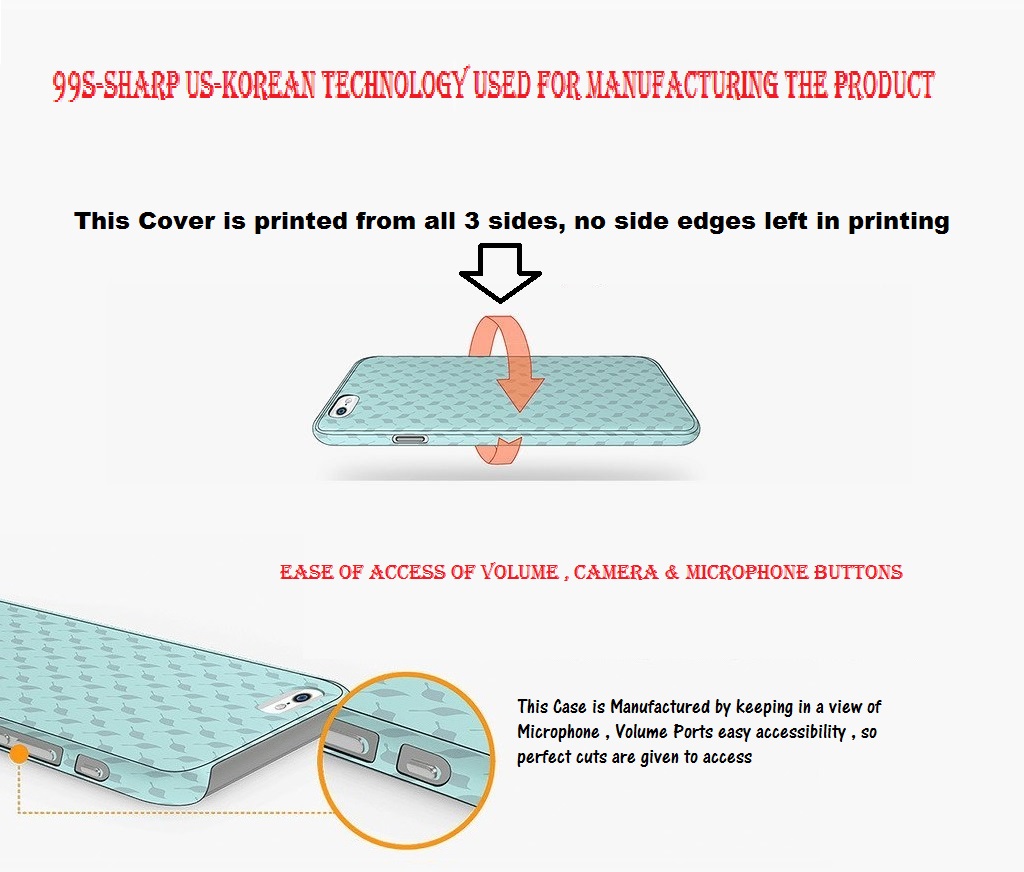 99S-SHARP US-KOREAN TECHNOLOGY USED FOR MANUFACTURING THE PRODUCT

This Cover is printed from all 3 sides, no side edges left in printing

EASE OF ACCESS OF VOLUME , CAMERA & MICROPHONE BUTTONS

This Case is Manufactured by keeping in a view of Microphone , Volume Ports easy accessibility , so perfect cuts are given to access